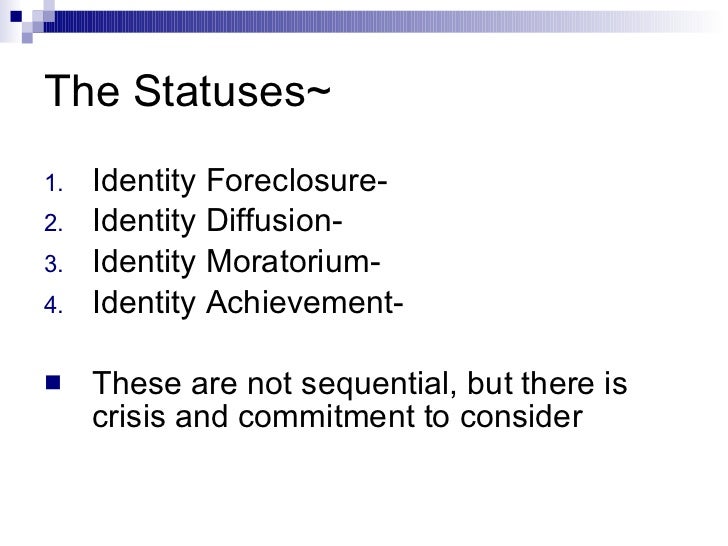 The Statuses~

1. Identity Foreclosure-
2. Identity Diffusion-
3. Identity Moratorium-
4. Identity Achievement-

■ These are not sequential, but there is crisis and commitment to consider